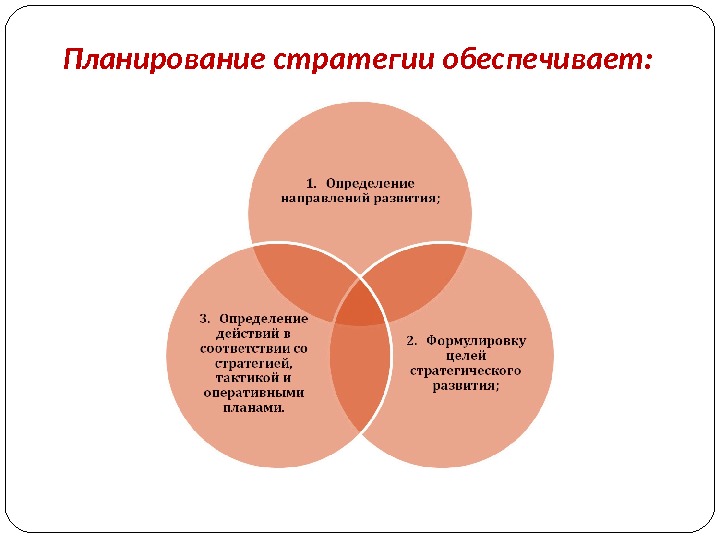 Планирование стратегии обеспечивает:

1. Определение направлений развития;

2. Формулировку целей стратегического развития;

3. Определение действий в соответствии со стратегией, тактикой и оперативными планами.